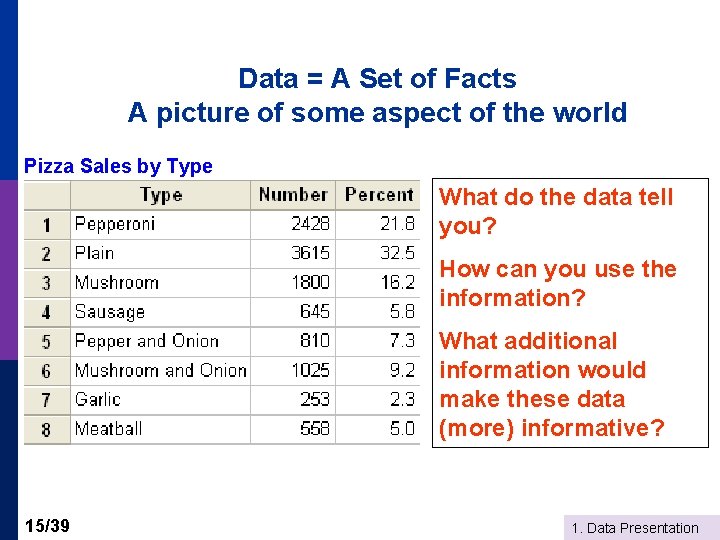 Data = A Set of Facts
A picture of some aspect of the world

Pizza Sales by Type

| | Type | Number | Percent |
|---|---|---|---|
| 1 | Pepperoni | 2428 | 21.8 |
| 2 | Plain | 3615 | 32.5 |
| 3 | Mushroom | 1800 | 16.2 |
| 4 | Sausage | 645 | 5.8 |
| 5 | Pepper and Onion | 810 | 7.3 |
| 6 | Mushroom and Onion | 1025 | 9.2 |
| 7 | Garlic | 253 | 2.3 |
| 8 | Meatball | 558 | 5.0 |

What do the data tell you?

How can you use the information?

What additional information would make these data (more) informative?

15/39

1. Data Presentation